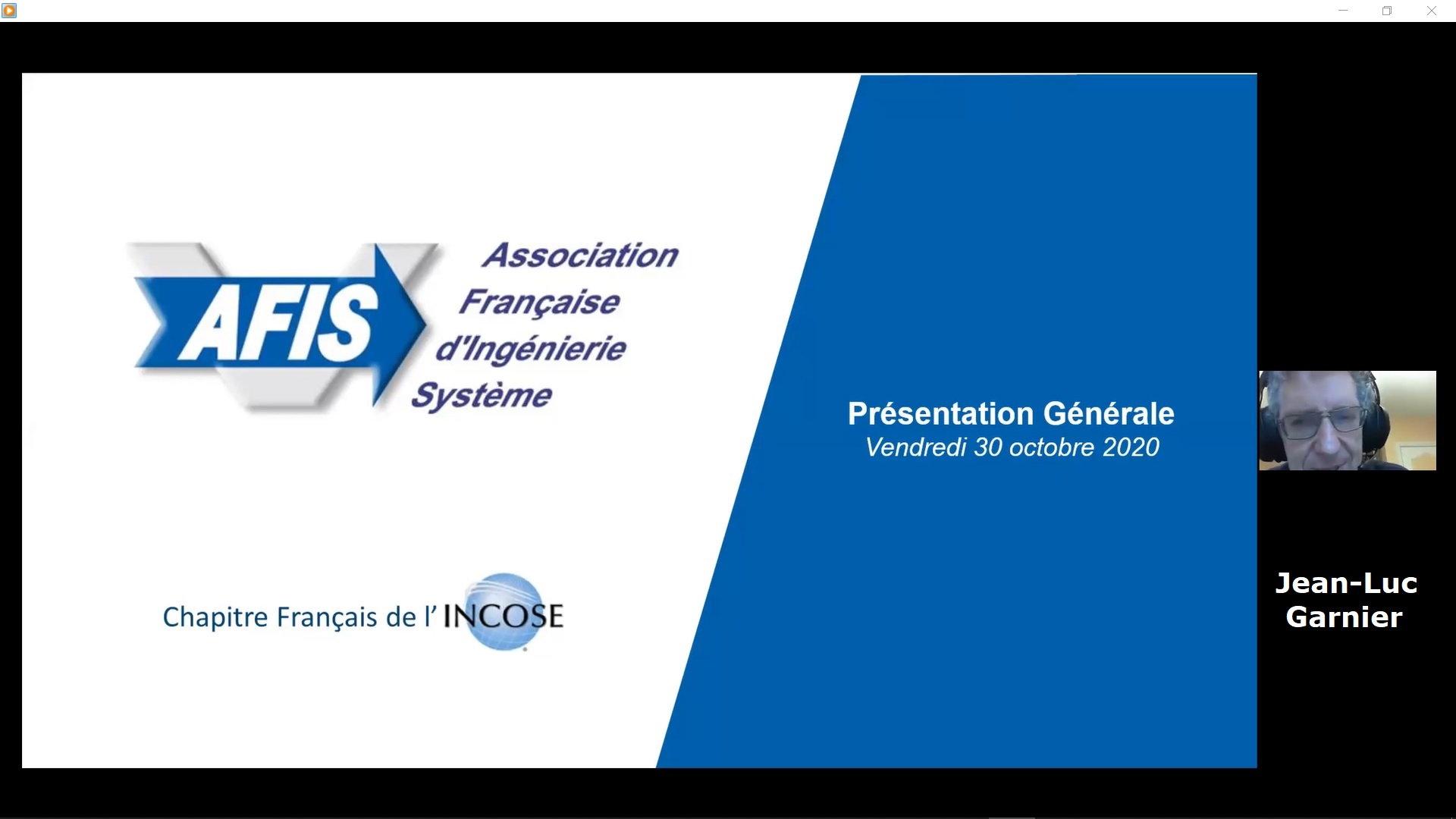 AFIS

Association Française d'Ingénierie Système

Chapitre Français de l' INCOSE

Présentation Générale
Vendredi 30 octobre 2020

Jean-Luc Garnier